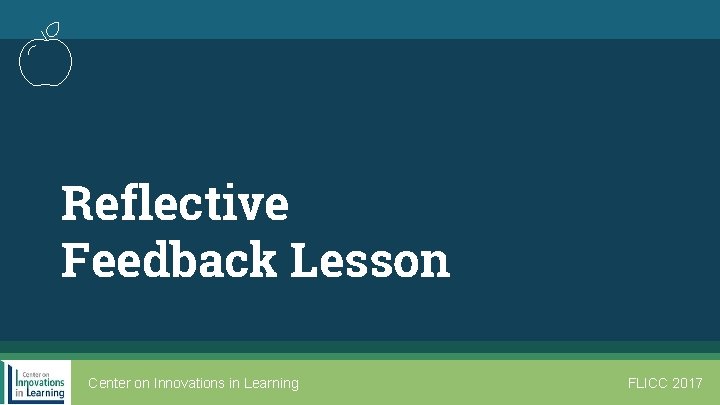 Reflective Feedback Lesson

Center on Innovations in Learning

Center on Innovations in Learning

FLICC 2017